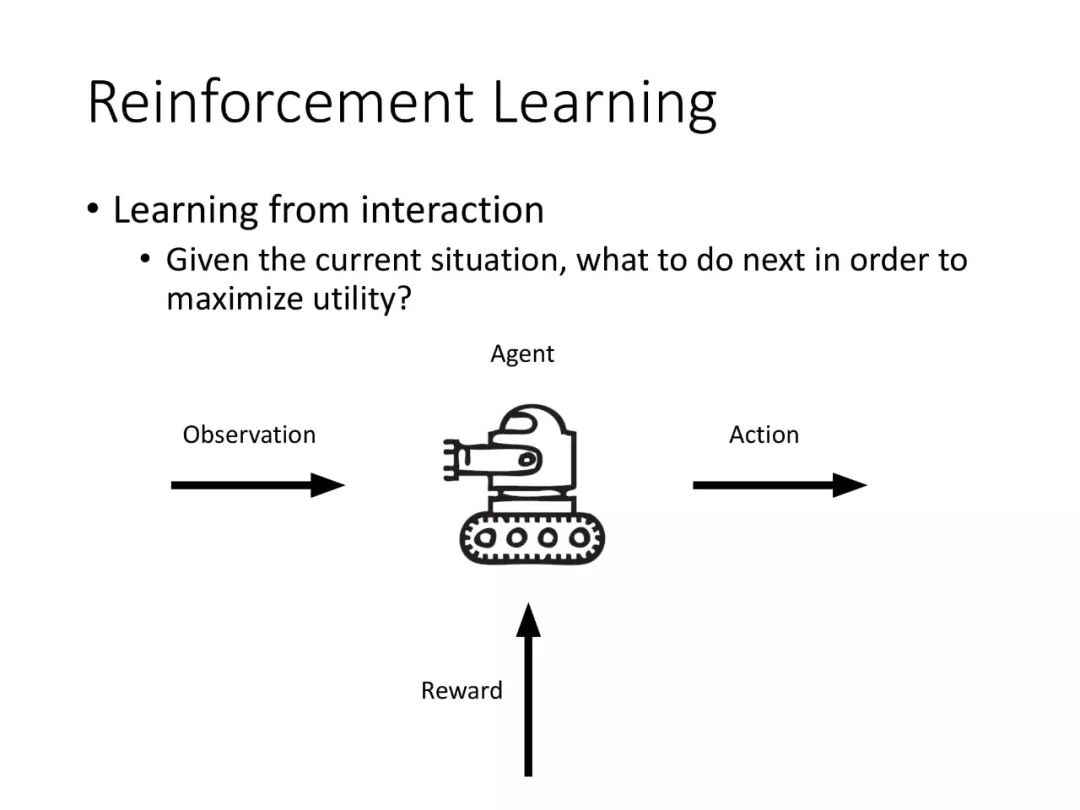 Reinforcement Learning

• Learning from interaction
  • Given the current situation, what to do next in order to maximize utility?

Agent

Observation

Action

Reward